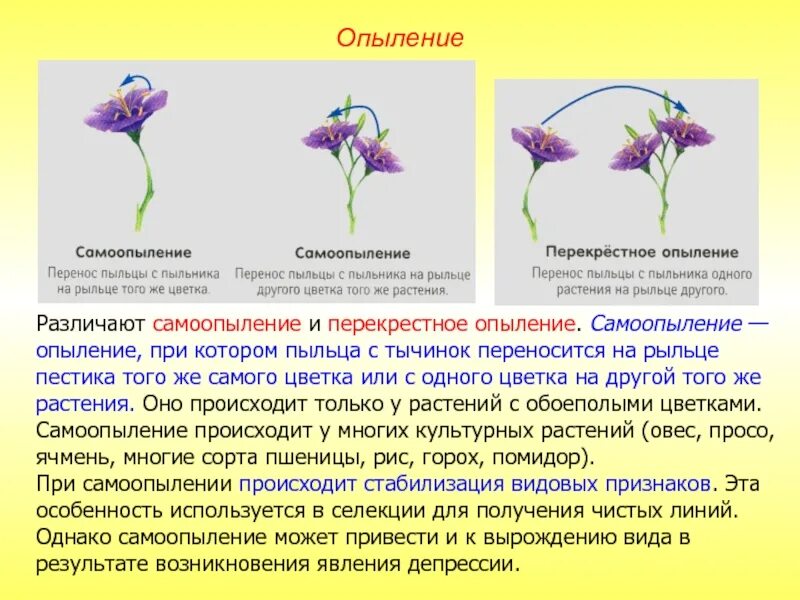 Опыление

Самоопыление
Перенос пыльцы с пыльника на рыльце того же цветка.

Самоопыление
Перенос пыльцы с пыльника на рыльце другого цветка того же растения.

Перекрёстное опыление
Перенос пыльцы с пыльника одного растения на рыльце другого.

Различают самоопыление и перекрестное опыление. Самоопыление — опыление, при котором пыльца с тычинок переносится на рыльце пестика того же самого цветка или с одного цветка на другой того же растения. Оно происходит только у растений с обоеполыми цветками. Самоопыление происходит у многих культурных растений (овес, просо, ячмень, многие сорта пшеницы, рис, горох, помидор).
При самоопылении происходит стабилизация видовых признаков. Эта особенность используется в селекции для получения чистых линий. Однако самоопыление может привести и к вырождению вида в результате возникновения явления депрессии.